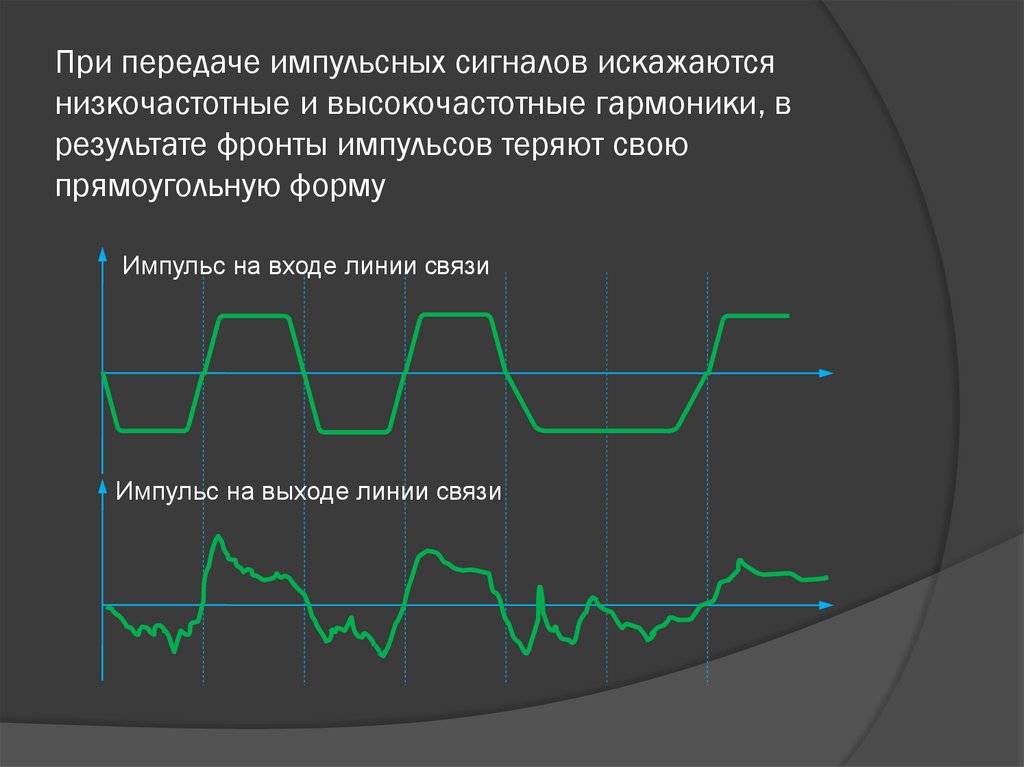 При передаче импульсных сигналов искажаются низкочастотные и высокочастотные гармоники, в результате фронты импульсов теряют свою прямоугольную форму

Импульс на входе линии связи

Импульс на выходе линии связи